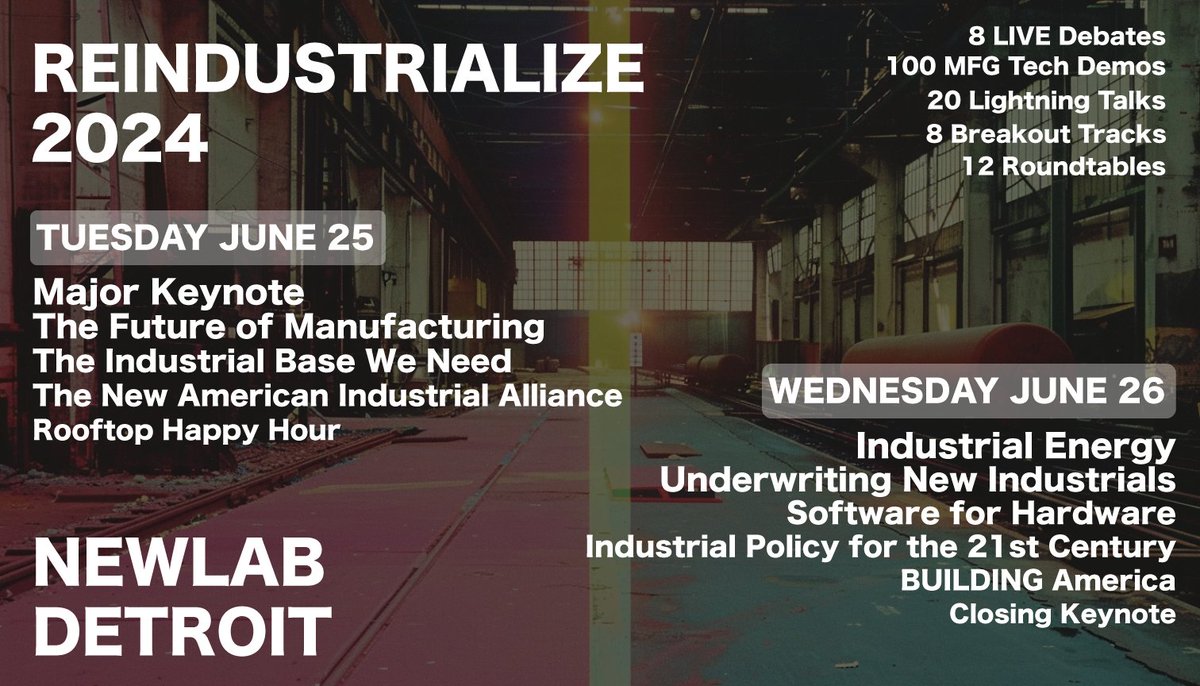 REINDUSTRIALIZE 2024

8 LIVE Debates
100 MFG Tech Demos
20 Lightning Talks
8 Breakout Tracks
12 Roundtables

TUESDAY JUNE 25

Major Keynote
The Future of Manufacturing
The Industrial Base We Need
The New American Industrial Alliance
Rooftop Happy Hour

WEDNESDAY JUNE 26

Industrial Energy
Underwriting New Industrials
Software for Hardware
Industrial Policy for the 21st Century
BUILDING America
Closing Keynote

NEWLAB DETROIT